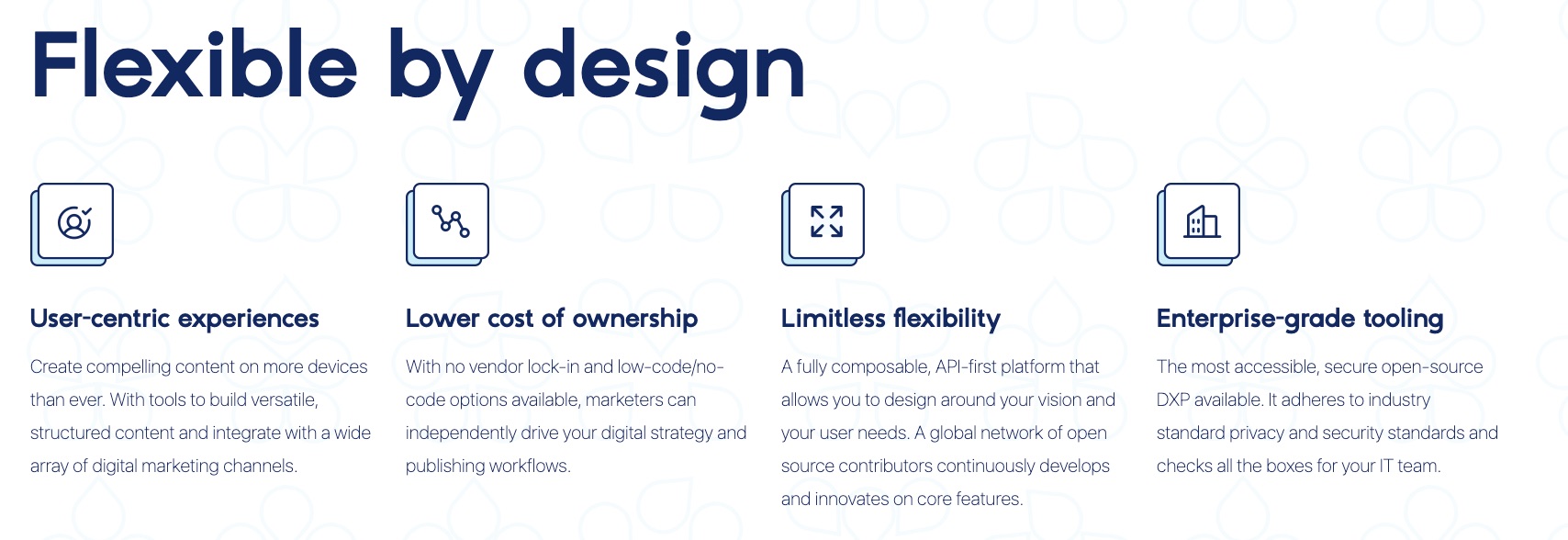 Flexible by design

User-centric experiences

Create compelling content on more devices than ever. With tools to build versatile, structured content and integrate with a wide array of digital marketing channels.

Lower cost of ownership

With no vendor lock-in and low-code/no-code options available, marketers can independently drive your digital strategy and publishing workflows.

Limitless flexibility

A fully composable, API-first platform that allows you to design around your vision and your user needs. A global network of open source contributors continuously develops and innovates on core features.

Enterprise-grade tooling

The most accessible, secure open-source DXP available. It adheres to industry standard privacy and security standards and checks all the boxes for your IT team.